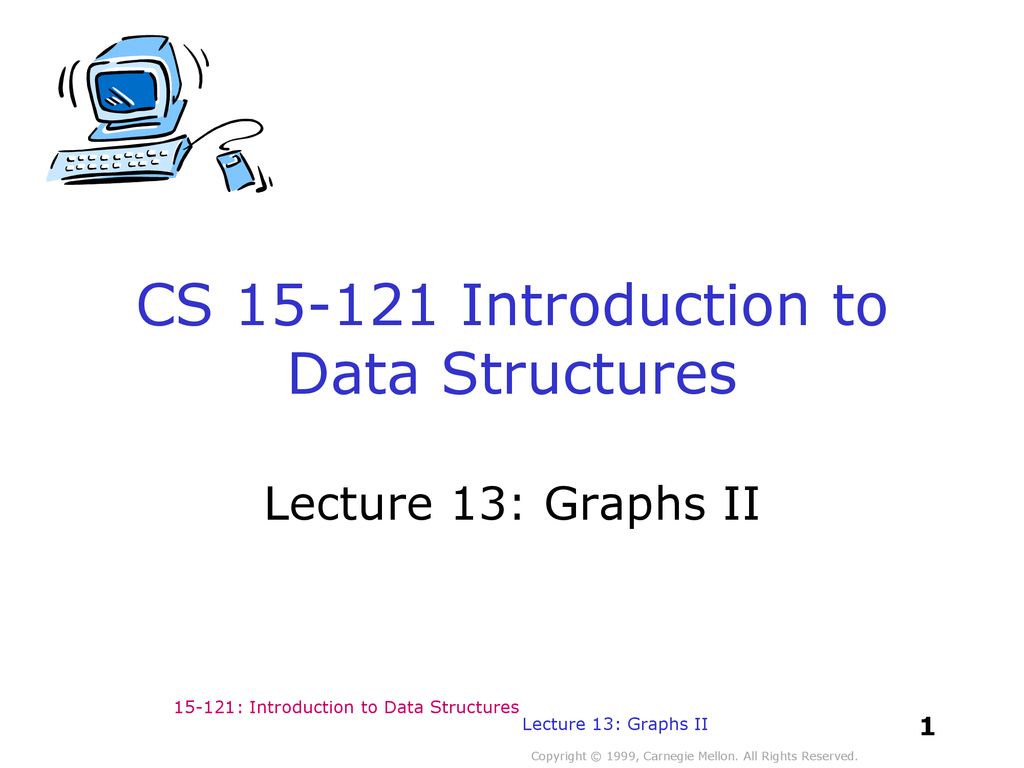 CS 15-121 Introduction to Data Structures

Lecture 13: Graphs II

15-121: Introduction to Data Structures

Lecture 13: Graphs II

1

Copyright © 1999, Carnegie Mellon. All Rights Reserved.